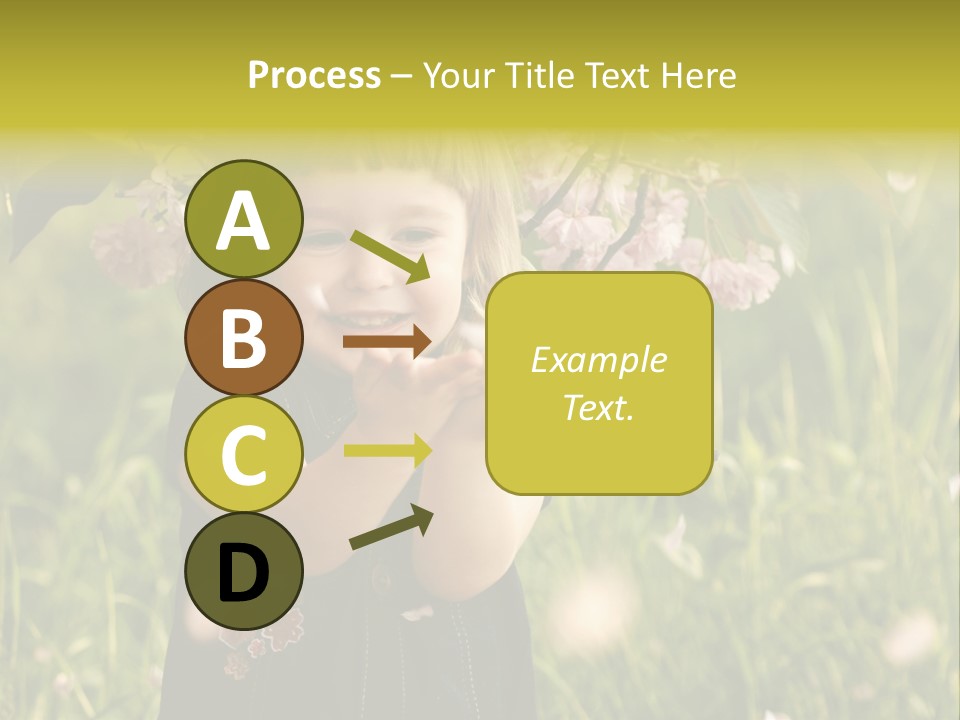 Process – Your Title Text Here

A

B

C

D

Example Text.